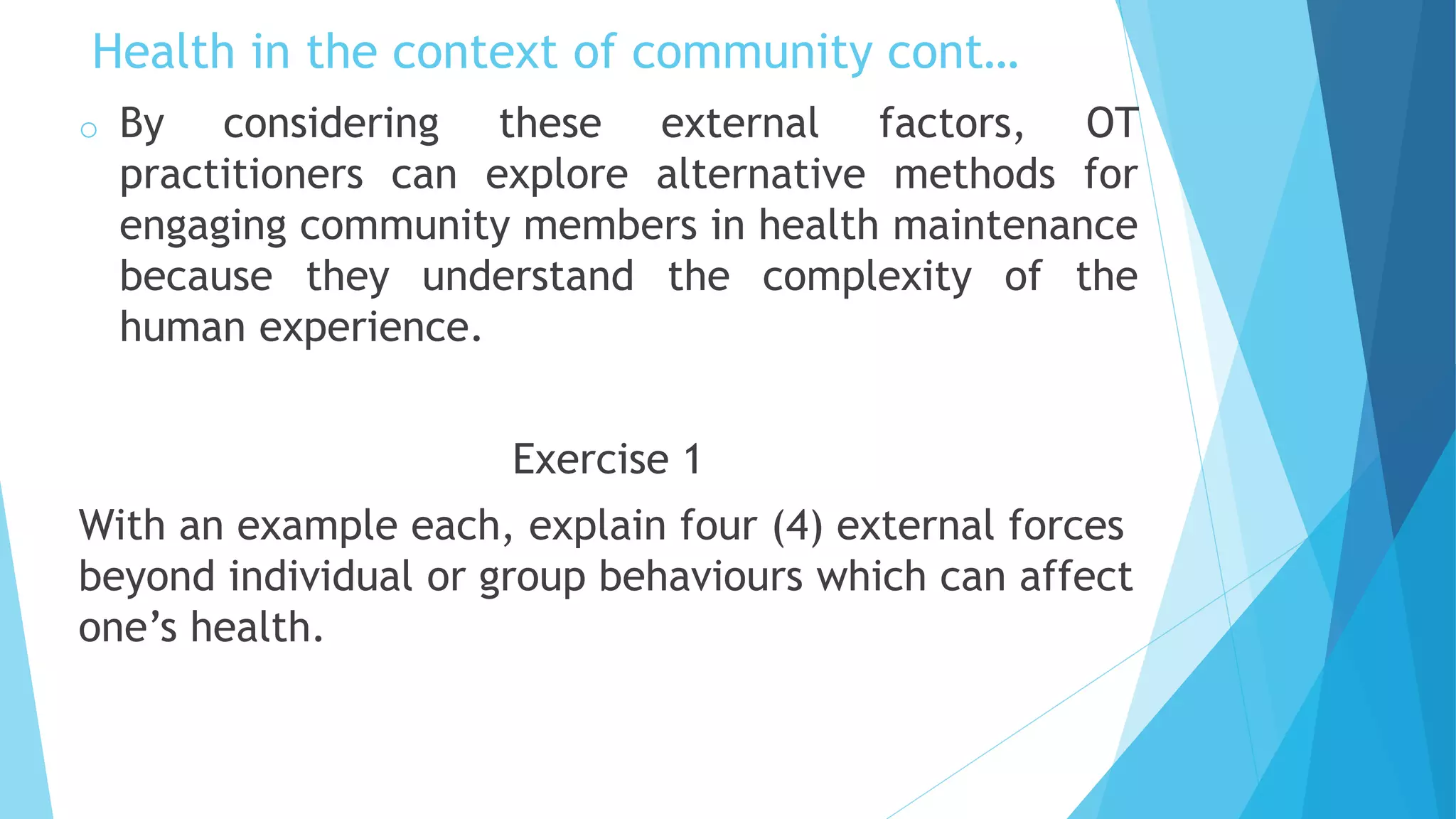 Health in the context of community cont…

o By considering these external factors, OT practitioners can explore alternative methods for engaging community members in health maintenance because they understand the complexity of the human experience.

Exercise 1

With an example each, explain four (4) external forces beyond individual or group behaviours which can affect one’s health.